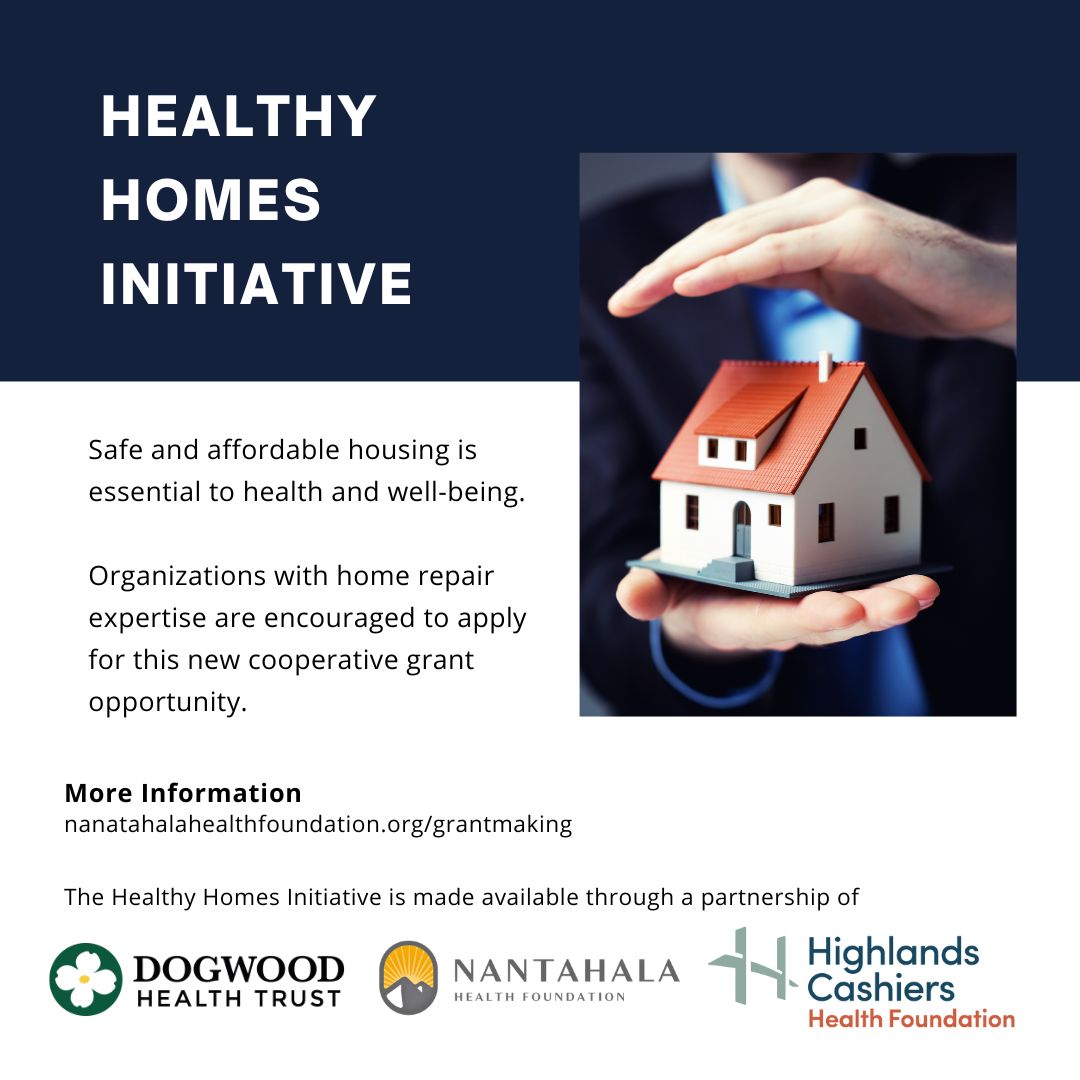 HEALTHY HOMES INITIATIVE

Safe and affordable housing is essential to health and well-being.

Organizations with home repair expertise are encouraged to apply for this new cooperative grant opportunity.

More Information
nanatahalahealthfoundation.org/grantmaking

The Healthy Homes Initiative is made available through a partnership of

DOGWOOD HEALTH TRUST

NANTAHALA HEALTH FOUNDATION

Highlands Cashiers Health Foundation